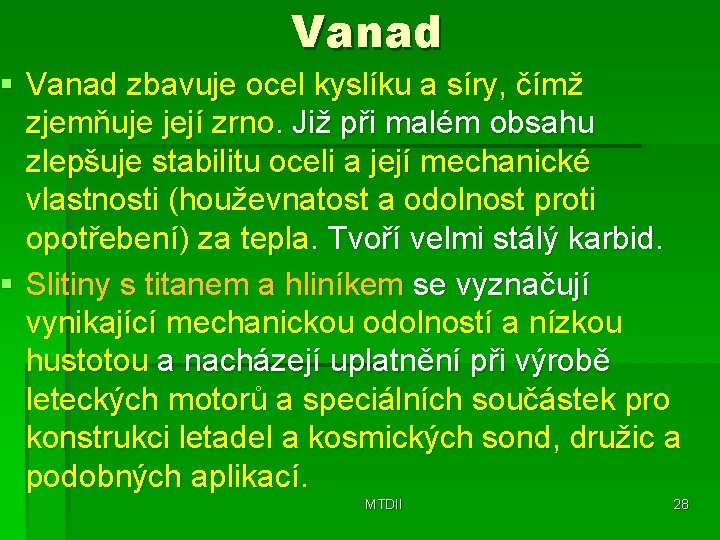 Vanad

▪ Vanad zbavuje ocel kyslíku a síry, čímž zjemňuje její zrno. Již při malém obsahu zlepšuje stabilitu oceli a její mechanické vlastnosti (houževnatost a odolnost proti opotřebení) za tepla. Tvoří velmi stálý karbid.

▪ Slitiny s titanem a hliníkem se vyznačují vynikající mechanickou odolností a nízkou hustotou a nacházejí uplatnění při výrobě leteckých motorů a speciálních součástek pro konstrukci letadel a kosmických sond, družic a podobných aplikací.

MTDII

28